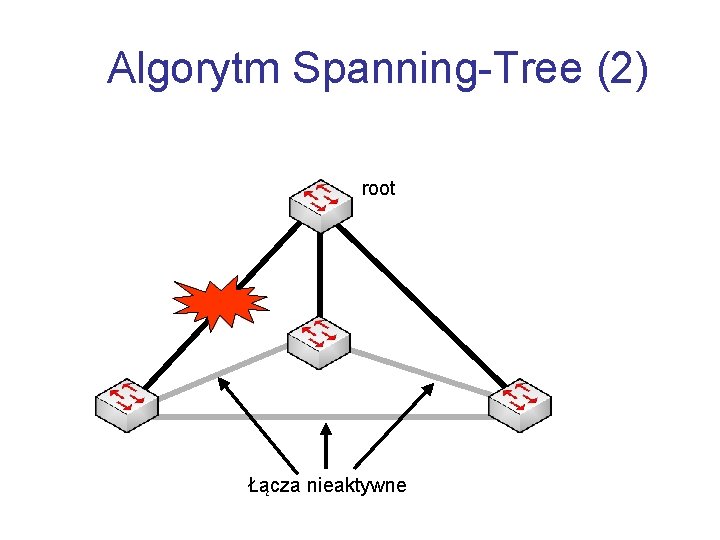 Algorytm Spanning-Tree (2)

root

Łącza nieaktywne